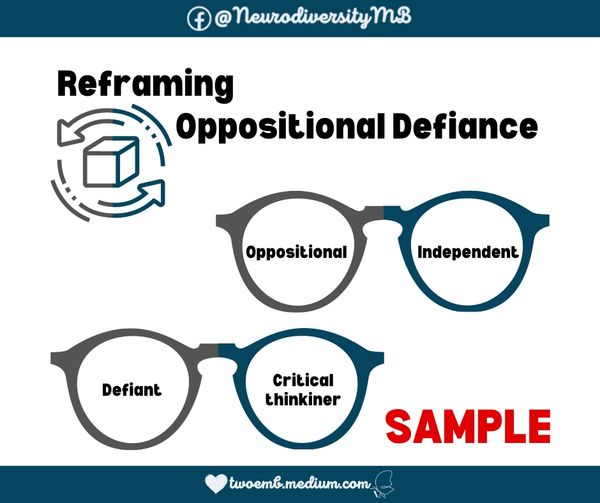 @NeurodiversityMB

Reframing
Oppositional Defiance

Oppositional
Independent

Defiant
Critical thinkiner

SAMPLE

twoemb.medium.com